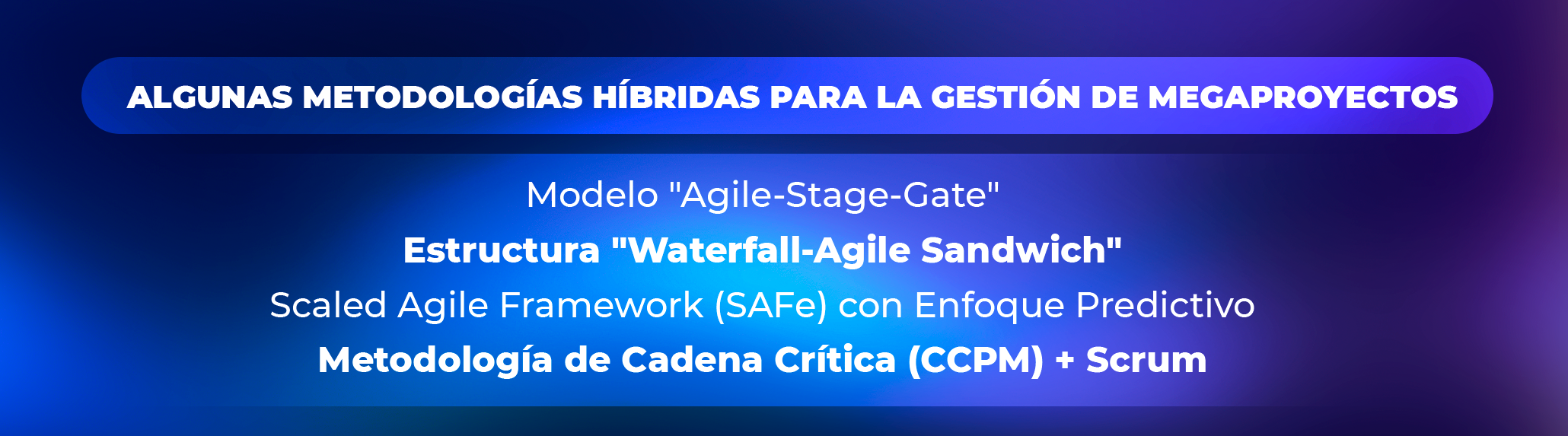 ALGUNAS METODOLOGÍAS HÍBRIDAS PARA LA GESTIÓN DE MEGAPROYECTOS

Modelo "Agile-Stage-Gate"

Estructura "Waterfall-Agile Sandwich"

Scaled Agile Framework (SAFe) con Enfoque Predictivo

Metodología de Cadena Crítica (CCPM) + Scrum